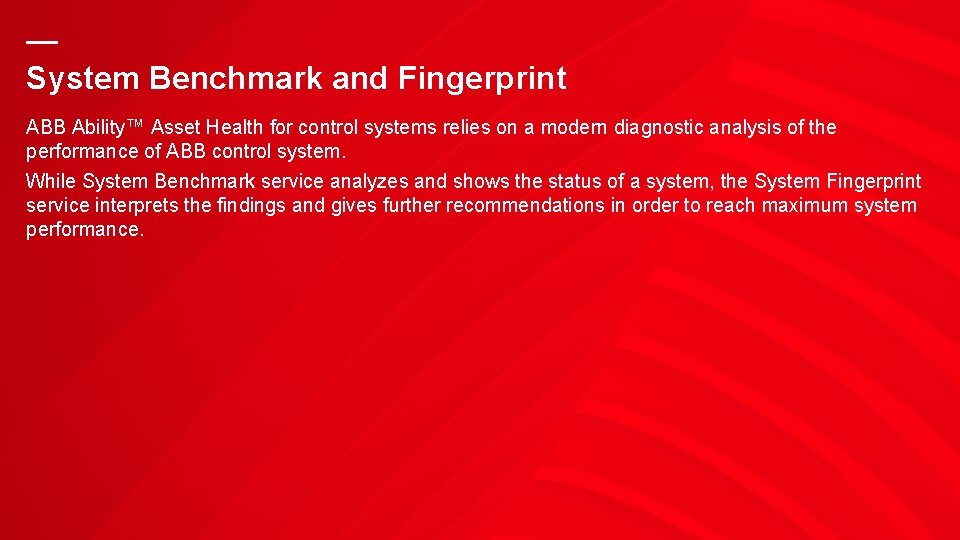 —
System Benchmark and Fingerprint

ABB Ability™ Asset Health for control systems relies on a modern diagnostic analysis of the performance of ABB control system.

While System Benchmark service analyzes and shows the status of a system, the System Fingerprint service interprets the findings and gives further recommendations in order to reach maximum system performance.